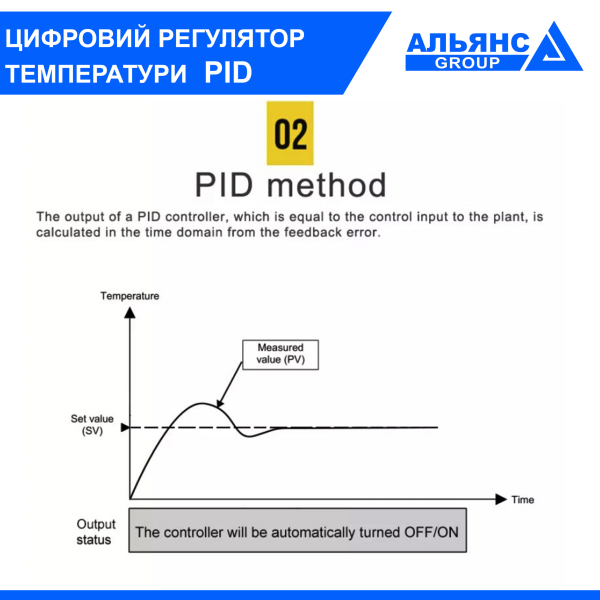 ЦИФРОВИЙ РЕГУЛЯТОР ТЕМПЕРАТУРИ PID

АЛЬЯНС GROUP

02

PID method

The output of a PID controller, which is equal to the control input to the plant, is calculated in the time domain from the feedback error.

Temperature

Measured value (PV)

Set value (SV)

Time

Output status

The controller will be automatically turned OFF/ON